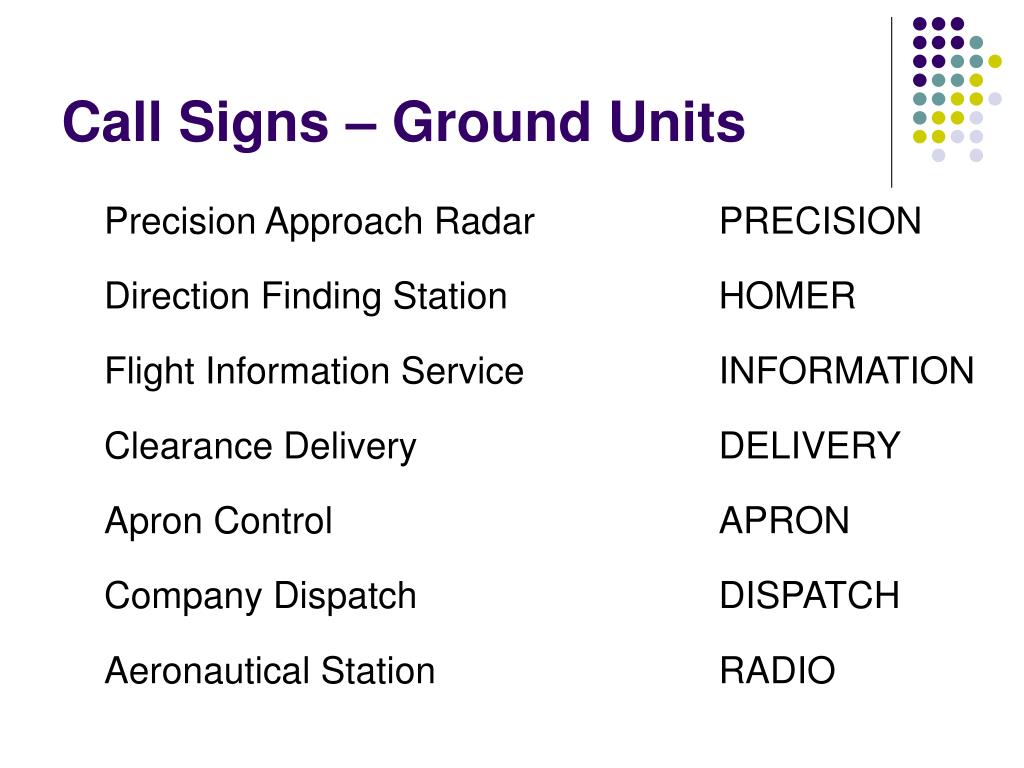 Call Signs – Ground Units

| | |
|---|---|
| Precision Approach Radar | PRECISION |
| Direction Finding Station | HOMER |
| Flight Information Service | INFORMATION |
| Clearance Delivery | DELIVERY |
| Apron Control | APRON |
| Company Dispatch | DISPATCH |
| Aeronautical Station | RADIO |